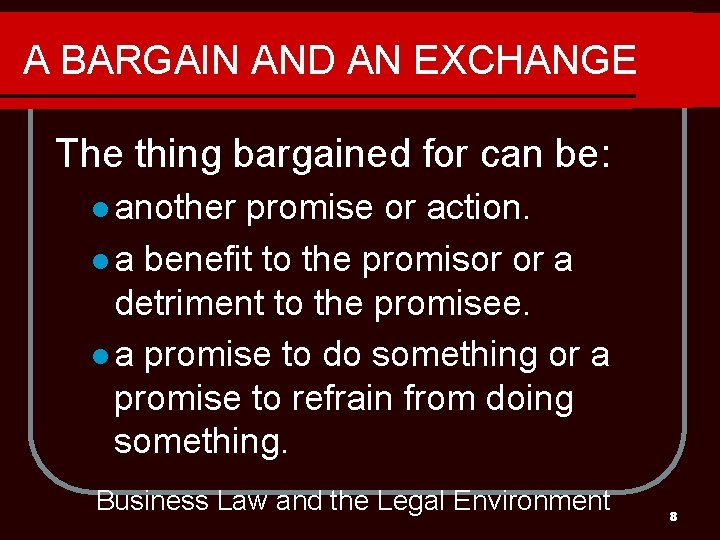 A BARGAIN AND AN EXCHANGE

The thing bargained for can be:

- another promise or action.
- a benefit to the promisor or a detriment to the promisee.
- a promise to do something or a promise to refrain from doing something.

Business Law and the Legal Environment

8